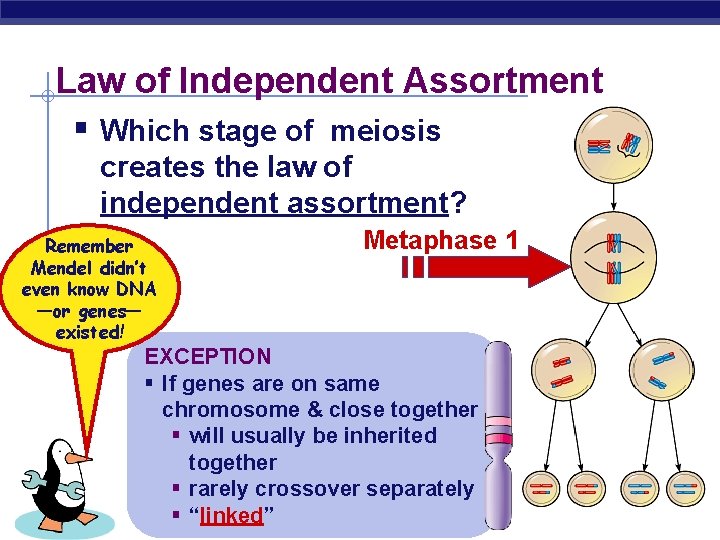 Law of Independent Assortment

▪ Which stage of meiosis creates the law of independent assortment?

Metaphase 1

Remember Mendel didn't even know DNA —or genes— existed!

EXCEPTION
▪ If genes are on same chromosome & close together
▪ will usually be inherited together
▪ rarely crossover separately
▪ "linked"